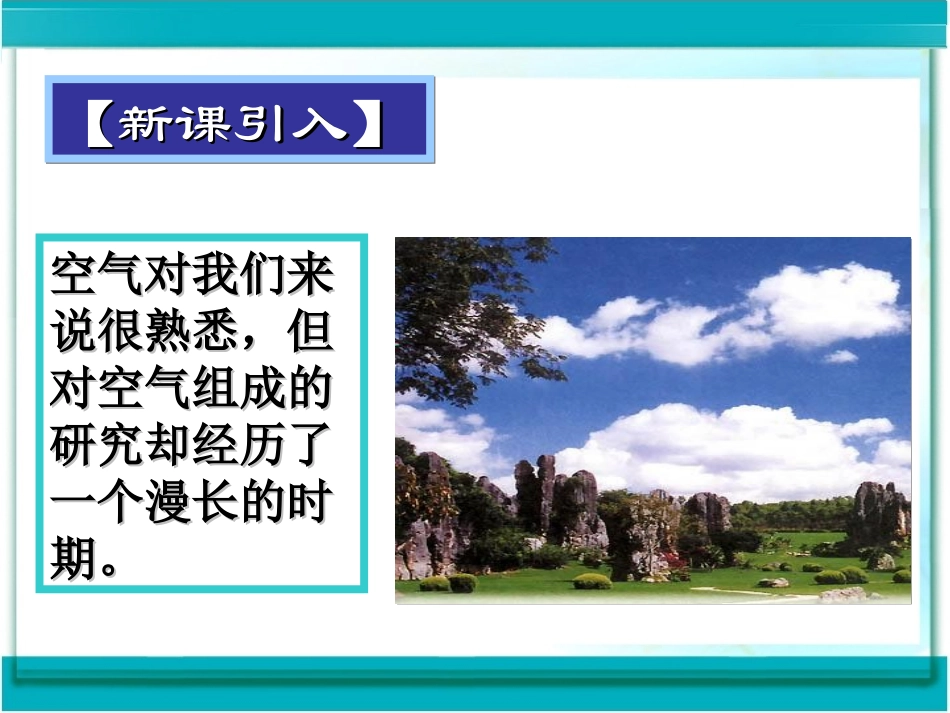 【新课引入】

空气对我们来说很熟悉，但对空气组成的研究却经历了一个漫长的时期。